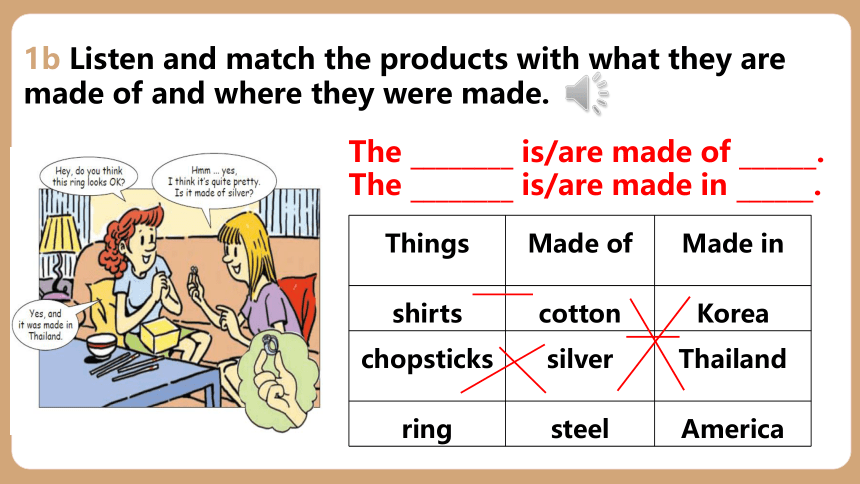 1b Listen and match the products with what they are made of and where they were made.

Hey, do you think this ring looks OK?

Hmm ... yes, I think it's quite pretty. Is it made of silver?

Yes, and it was made in Thailand.

The ________ is/are made of ______.
The ________ is/are made in ______.

| Things | Made of | Made in |
|---|---|---|
| shirts | cotton | Korea |
| chopsticks | silver | Thailand |
| ring | steel | America |